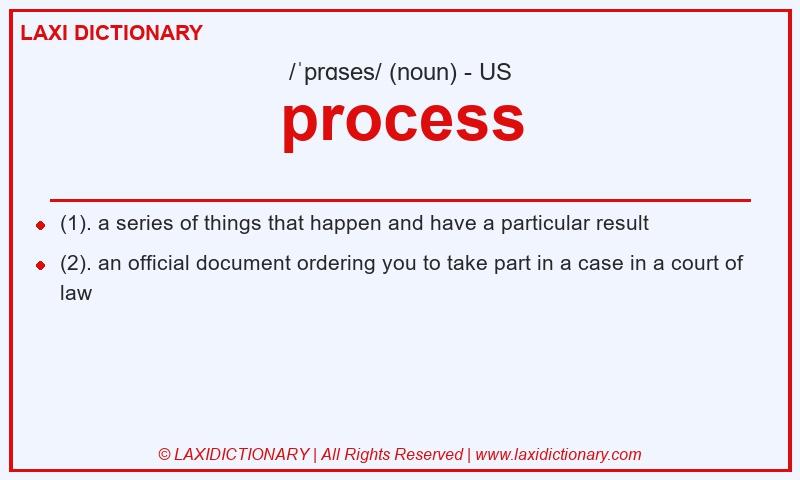 LAXI DICTIONARY

/ˈprɑses/ (noun) - US

process

- (1). a series of things that happen and have a particular result
- (2). an official document ordering you to take part in a case in a court of law

© LAXIDICTIONARY | All Rights Reserved | www.laxidictionary.com